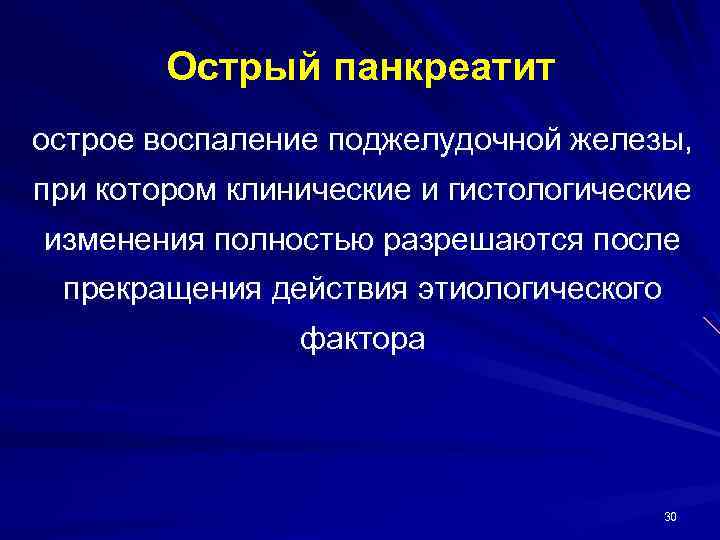 Острый панкреатит

острое воспаление поджелудочной железы, при котором клинические и гистологические изменения полностью разрешаются после прекращения действия этиологического фактора

30